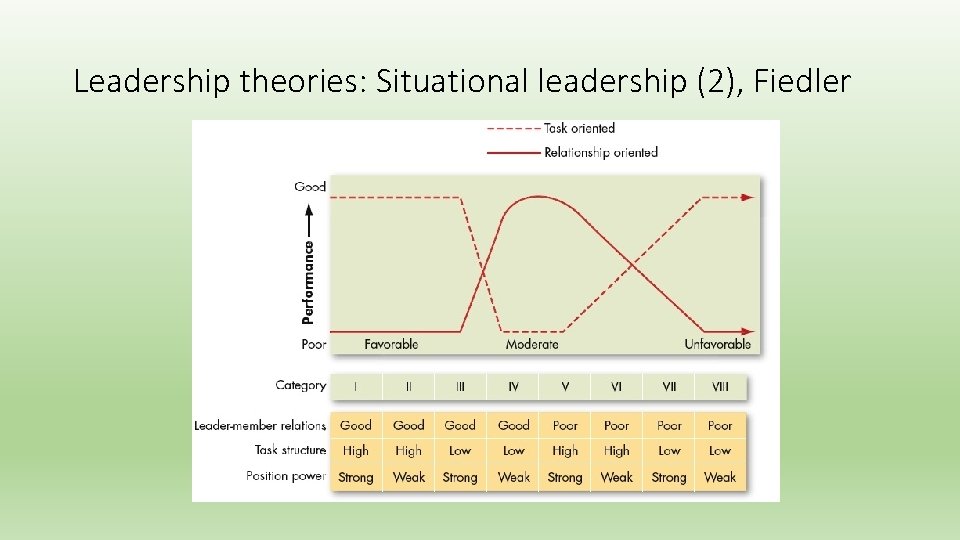 Leadership theories: Situational leadership (2), Fiedler

Task oriented

Relationship oriented

Good

Performance

Poor

Favorable

Moderate

Unfavorable

| Category | I | II | III | IV | V | VI | VII | VIII |
|---|---|---|---|---|---|---|---|---|
| Leader-member relations | Good | Good | Good | Good | Poor | Poor | Poor | Poor |
| Task structure | High | High | Low | Low | High | High | Low | Low |
| Position power | Strong | Weak | Strong | Weak | Strong | Weak | Strong | Weak |